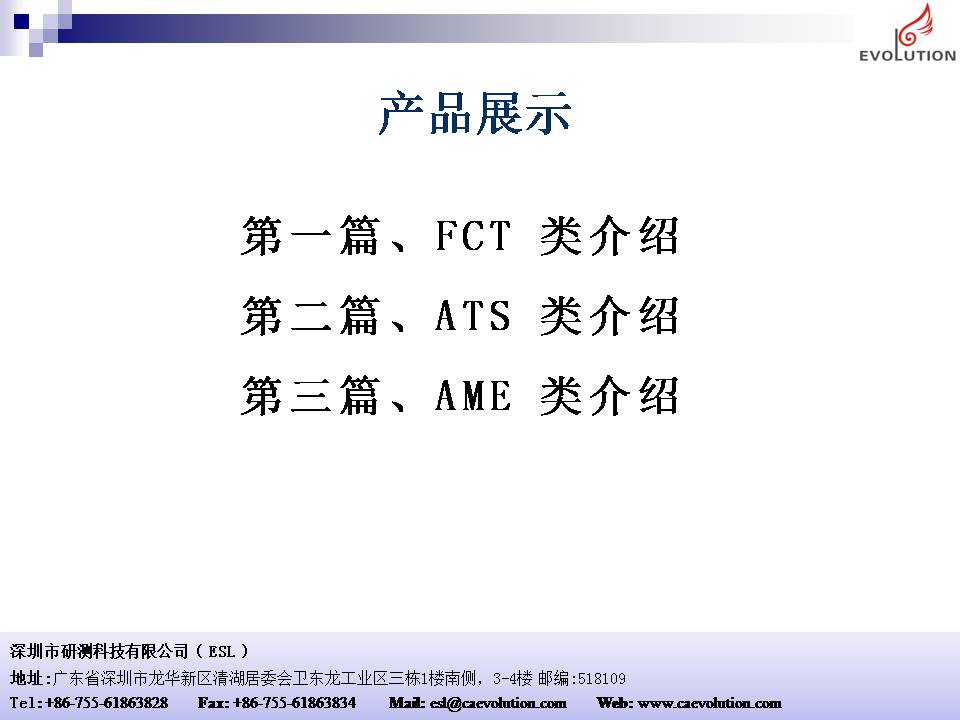 EVOLUTION

产品展示

第一篇、FCT 类介绍

第二篇、ATS 类介绍

第三篇、AME 类介绍

深圳市研测科技有限公司（ESL）
地址:广东省深圳市龙华新区清湖居委会卫东龙工业区三栋1楼南侧，3-4楼 邮编:518109
Tel:+86-755-61863828 Fax: +86-755-61863834 Mail: esl@caevolution.com Web: www.caevolution.com